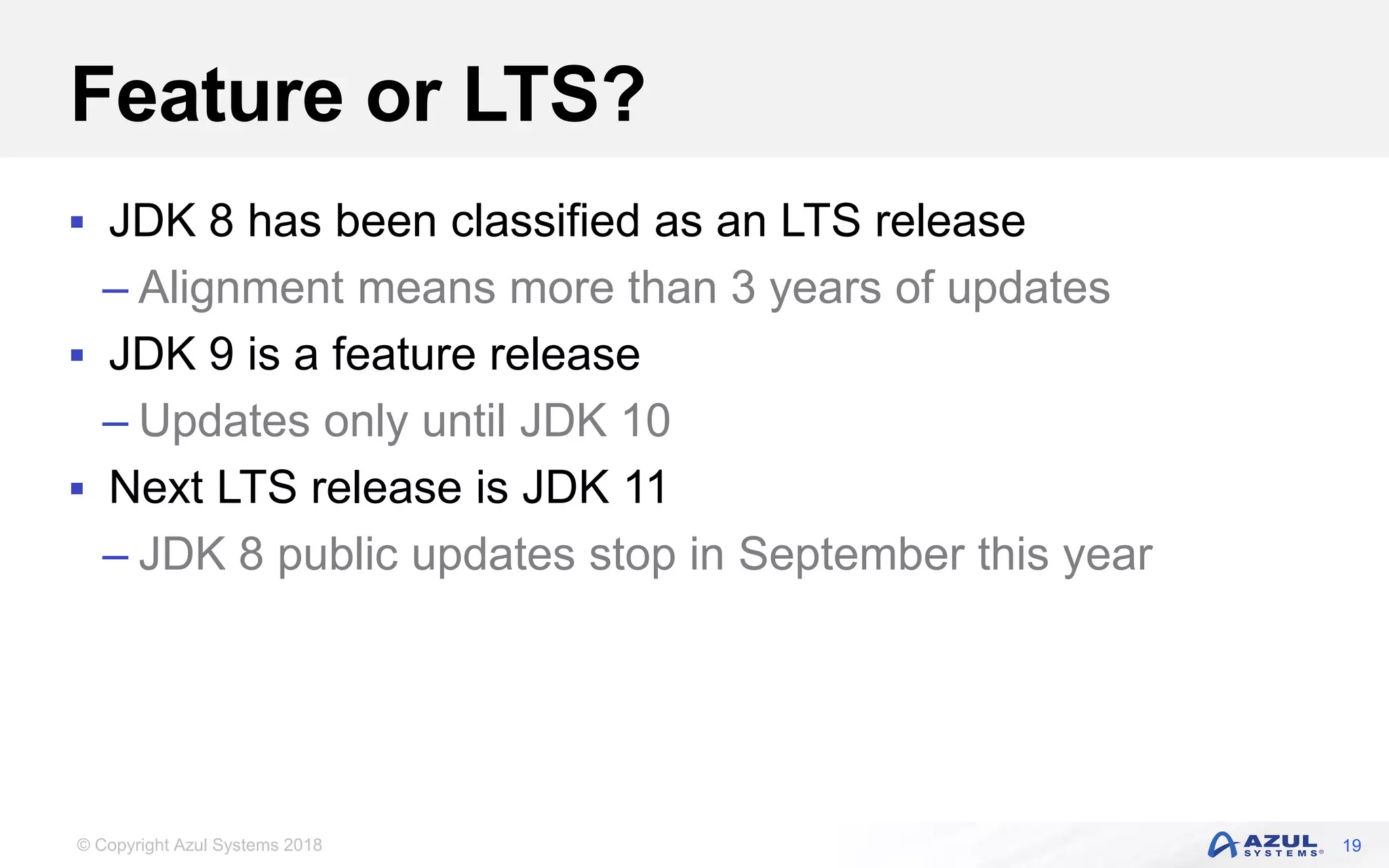 Feature or LTS?

▪ JDK 8 has been classified as an LTS release
– Alignment means more than 3 years of updates
▪ JDK 9 is a feature release
– Updates only until JDK 10
▪ Next LTS release is JDK 11
– JDK 8 public updates stop in September this year

© Copyright Azul Systems 2018

AZUL SYSTEMS®

19